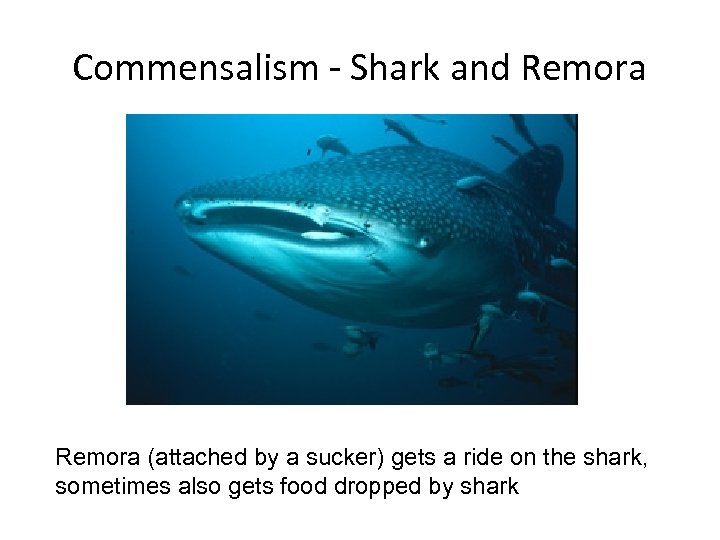 Commensalism - Shark and Remora

Remora (attached by a sucker) gets a ride on the shark, sometimes also gets food dropped by shark